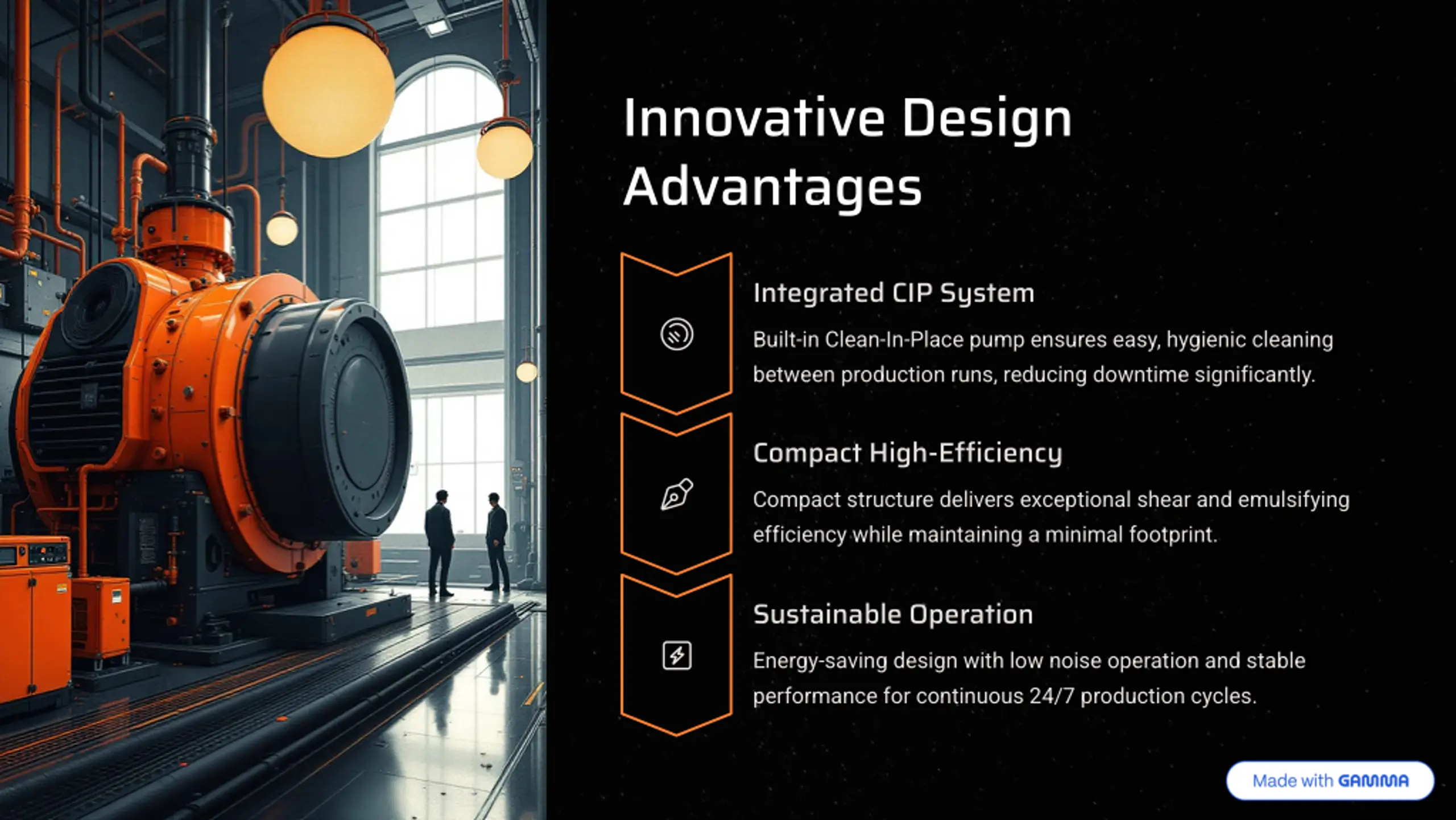 Innovative Design Advantages

Integrated CIP System

Built-in Clean-In-Place pump ensures easy, hygienic cleaning between production runs, reducing downtime significantly.

Compact High-Efficiency

Compact structure delivers exceptional shear and emulsifying efficiency while maintaining a minimal footprint.

Sustainable Operation

Energy-saving design with low noise operation and stable performance for continuous 24/7 production cycles.

Made with GAMMA